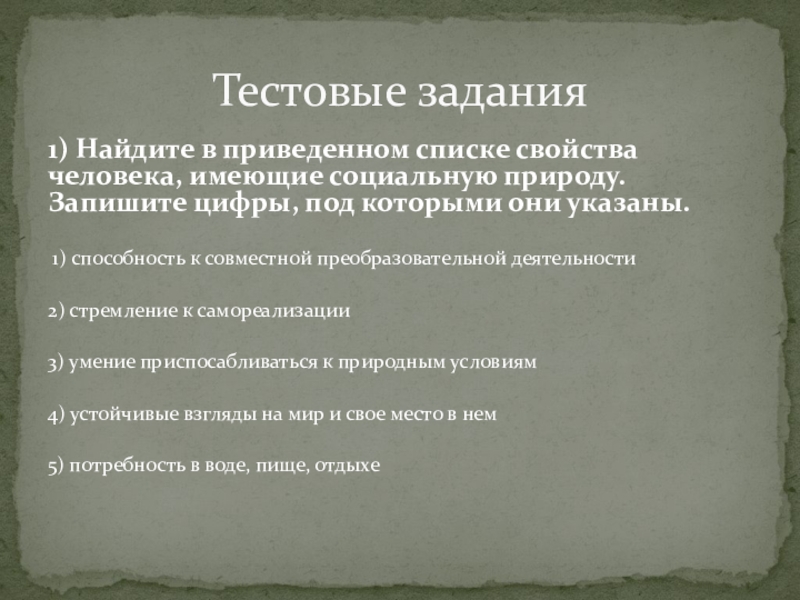 Тестовые задания

1) Найдите в приведенном списке свойства человека, имеющие социальную природу. Запишите цифры, под которыми они указаны.

1) способность к совместной преобразовательной деятельности

2) стремление к самореализации

3) умение приспосабливаться к природным условиям

4) устойчивые взгляды на мир и свое место в нем

5) потребность в воде, пище, отдыхе